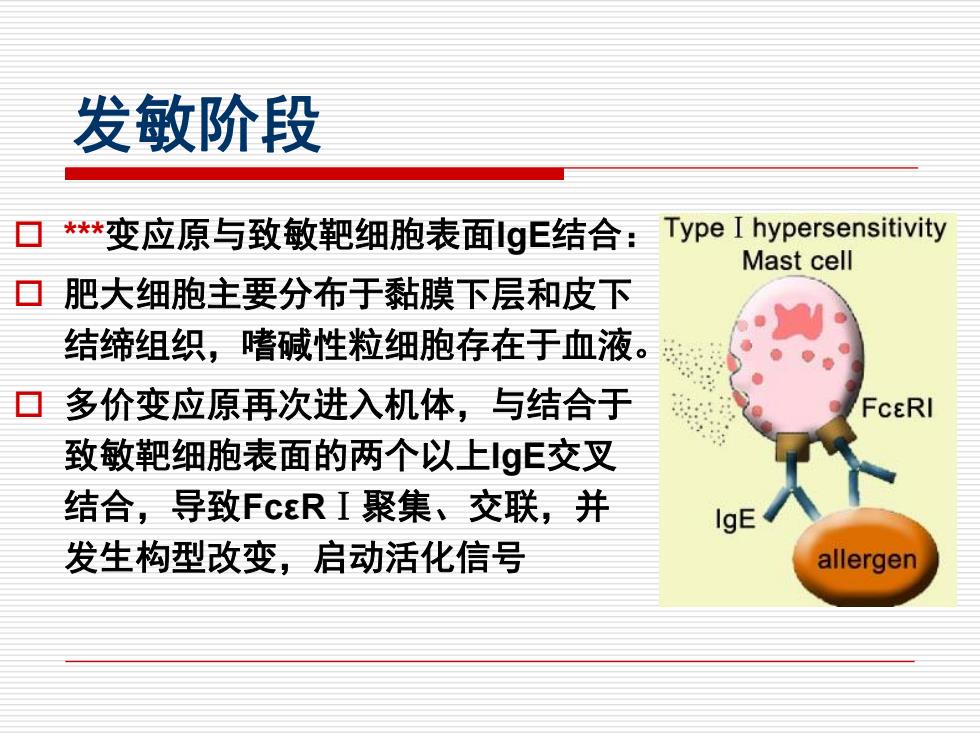 发敏阶段

□ ***变应原与致敏靶细胞表面IgE结合：

□ 肥大细胞主要分布于黏膜下层和皮下结缔组织，嗜碱性粒细胞存在于血液。

□ 多价变应原再次进入机体，与结合于致敏靶细胞表面的两个以上IgE交叉结合，导致FcεRⅠ聚集、交联，并发生构型改变，启动活化信号

Type Ⅰ hypersensitivity
Mast cell

FcεRI

IgE

allergen